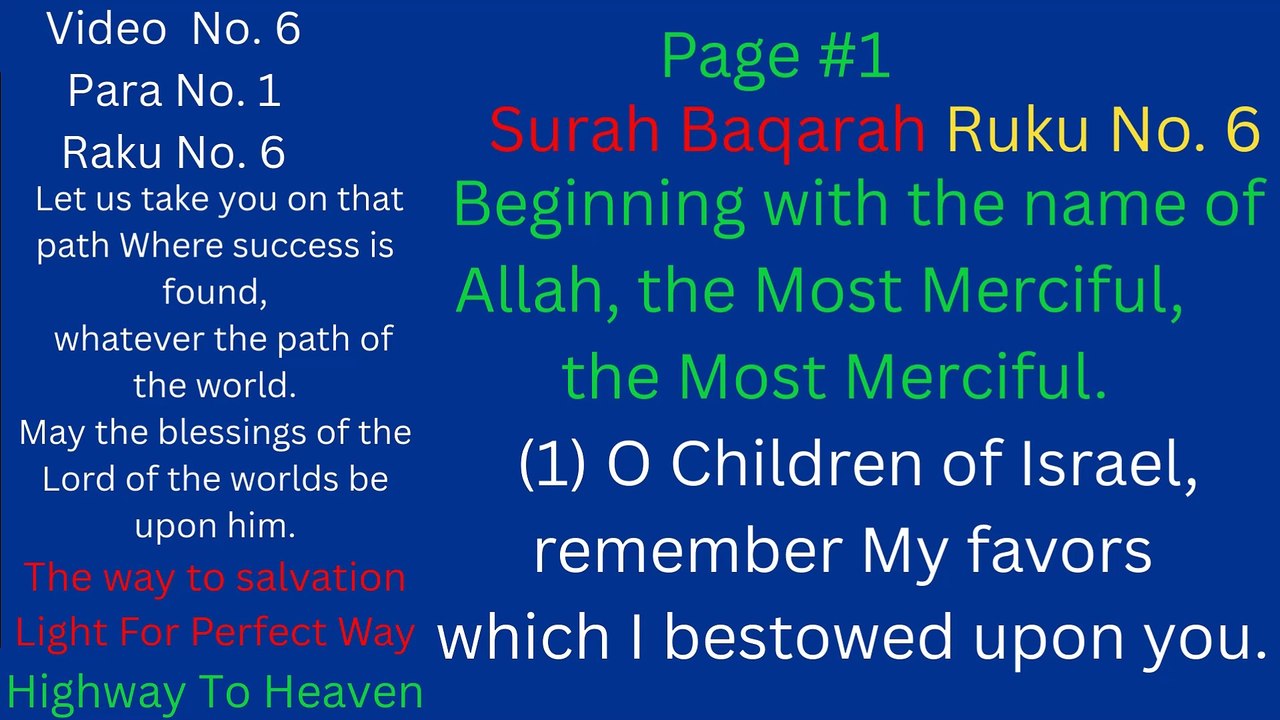 Video No. 6
Para No. 1
Raku No. 6
Let us take you on that path Where success is found,
whatever the path of the world.
May the blessings of the Lord of the worlds be upon him.
The way to salvation
Light For Perfect Way
Highway To Heaven

Page #1
Surah Baqarah Ruku No. 6
Beginning with the name of Allah, the Most Merciful, the Most Merciful.
(1) O Children of Israel, remember My favors which I bestowed upon you.